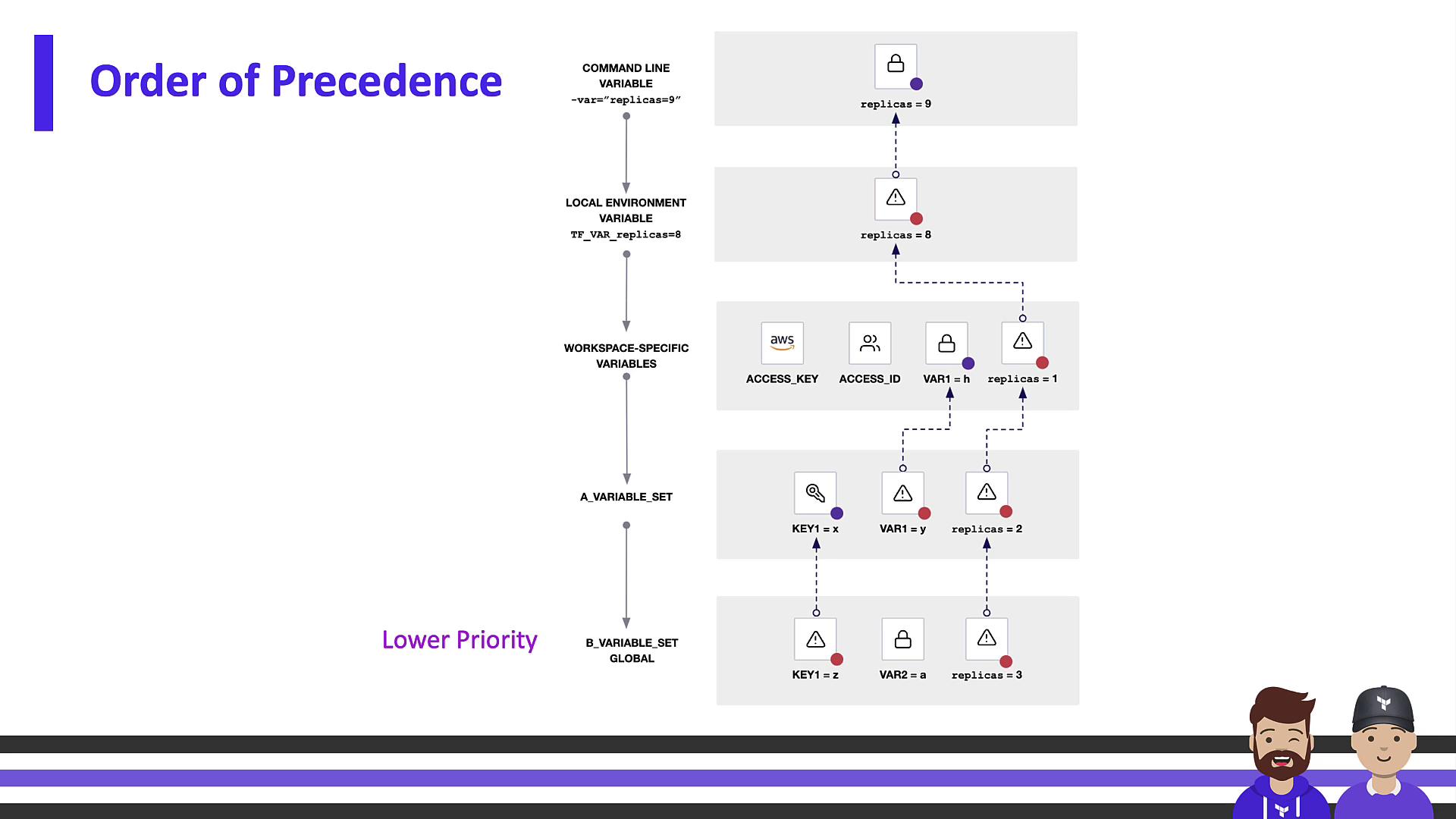 Order of Precedence

COMMAND LINE VARIABLE
-var="replicas=9"

replicas = 9

LOCAL ENVIRONMENT VARIABLE
TF_VAR_replicas=8

replicas = 8

WORKSPACE-SPECIFIC VARIABLES

aws
ACCESS_KEY ACCESS_ID VAR1 = h replicas = 1

A_VARIABLE_SET

KEY1 = x VAR1 = y replicas = 2

Lower Priority

B_VARIABLE_SET GLOBAL

KEY1 = z VAR2 = a replicas = 3